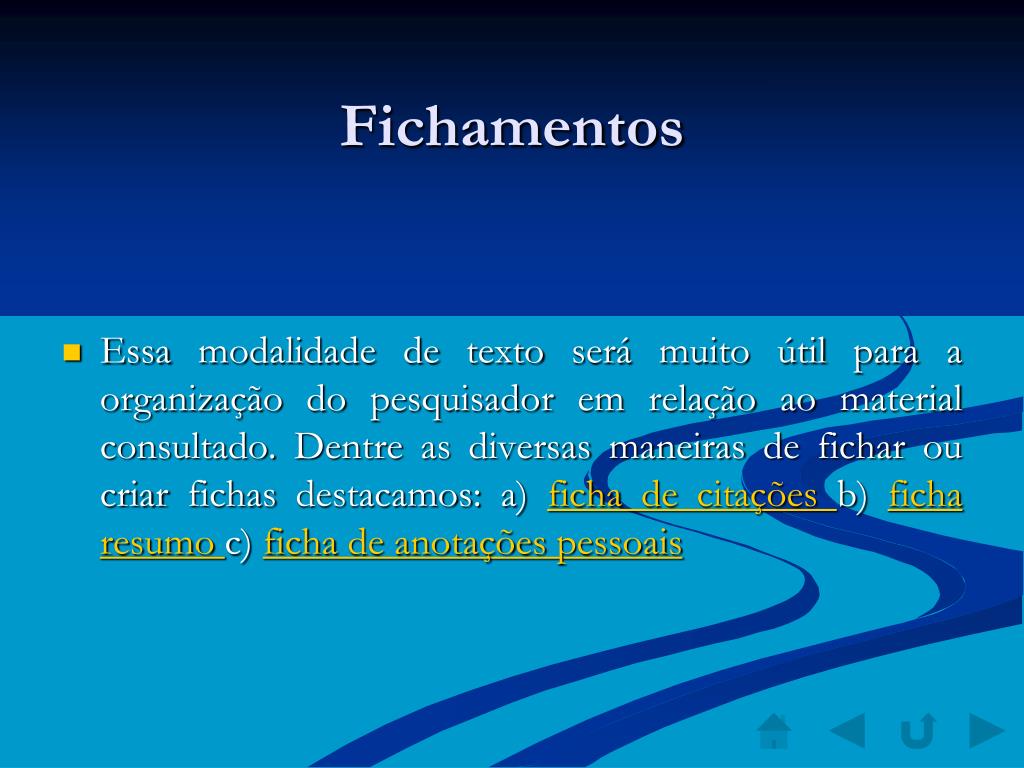 Fichamentos

Essa modalidade de texto será muito útil para a organização do pesquisador em relação ao material consultado. Dentre as diversas maneiras de fichar ou criar fichas destacamos: a) ficha de citações b) ficha resumo c) ficha de anotações pessoais